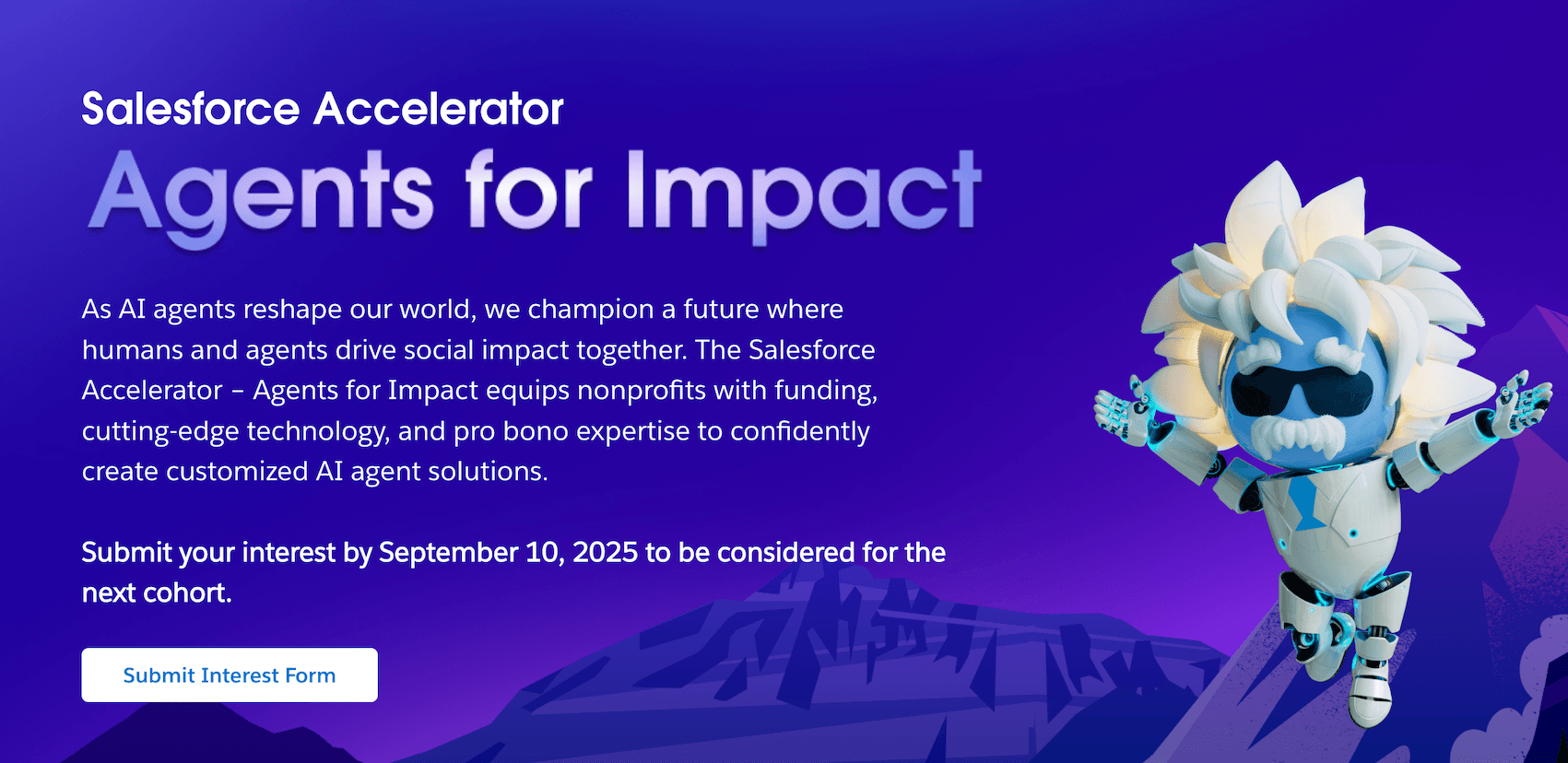 Salesforce Accelerator
Agents for Impact

As AI agents reshape our world, we champion a future where humans and agents drive social impact together. The Salesforce Accelerator – Agents for Impact equips nonprofits with funding, cutting-edge technology, and pro bono expertise to confidently create customized AI agent solutions.

Submit your interest by September 10, 2025 to be considered for the next cohort.

Submit Interest Form